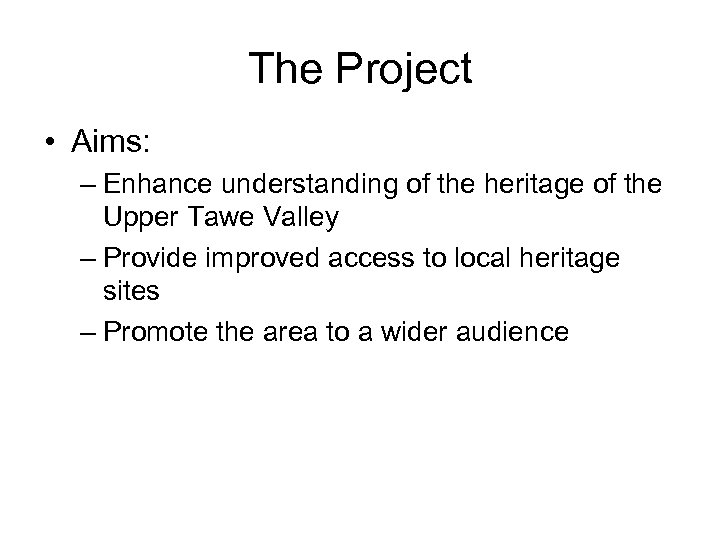 The Project

• Aims:
– Enhance understanding of the heritage of the Upper Tawe Valley
– Provide improved access to local heritage sites
– Promote the area to a wider audience